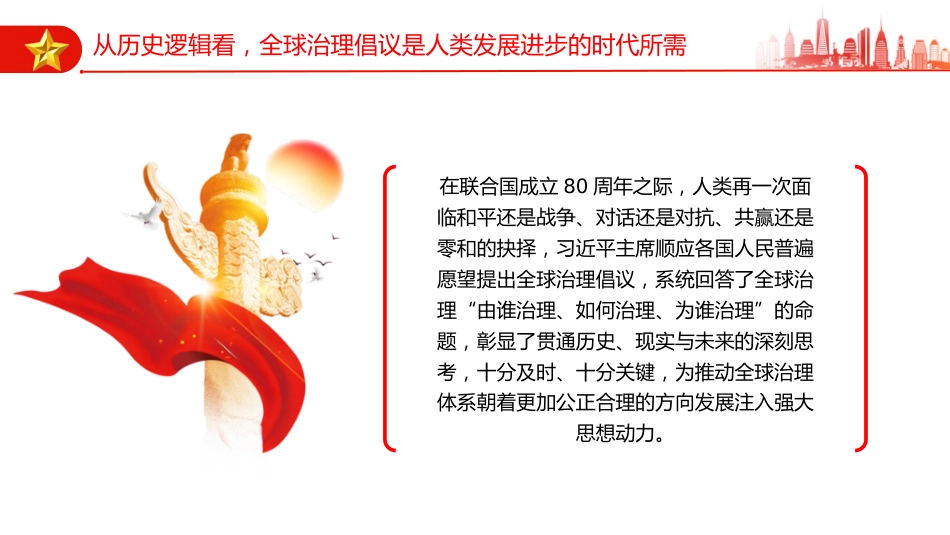 从历史逻辑看，全球治理倡议是人类发展进步的时代所需

在联合国成立 80 周年之际，人类再一次面临和平还是战争、对话还是对抗、共赢还是零和的抉择，习近平主席顺应各国人民普遍愿望提出全球治理倡议，系统回答了全球治理“由谁治理、如何治理、为谁治理”的命题，彰显了贯通历史、现实与未来的深刻思考，十分及时、十分关键，为推动全球治理体系朝着更加公正合理的方向发展注入强大思想动力。